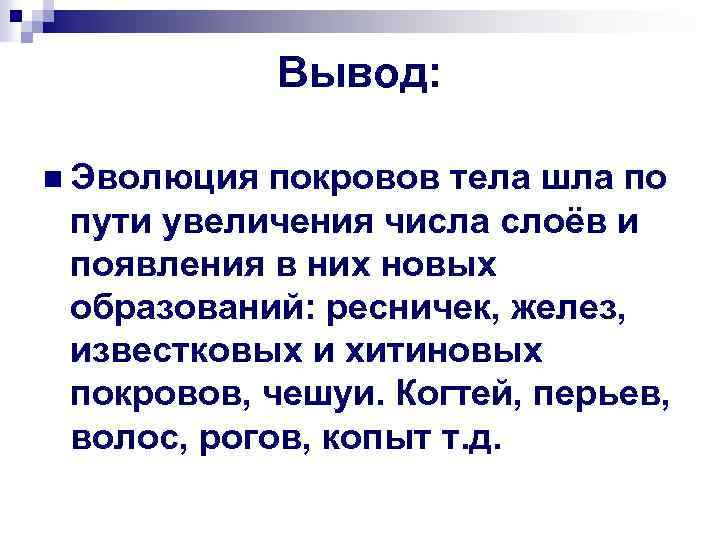 Вывод:

Эволюция покровов тела шла по пути увеличения числа слоёв и появления в них новых образований: ресничек, желез, известковых и хитиновых покровов, чешуи. Когтей, перьев, волос, рогов, копыт т.д.